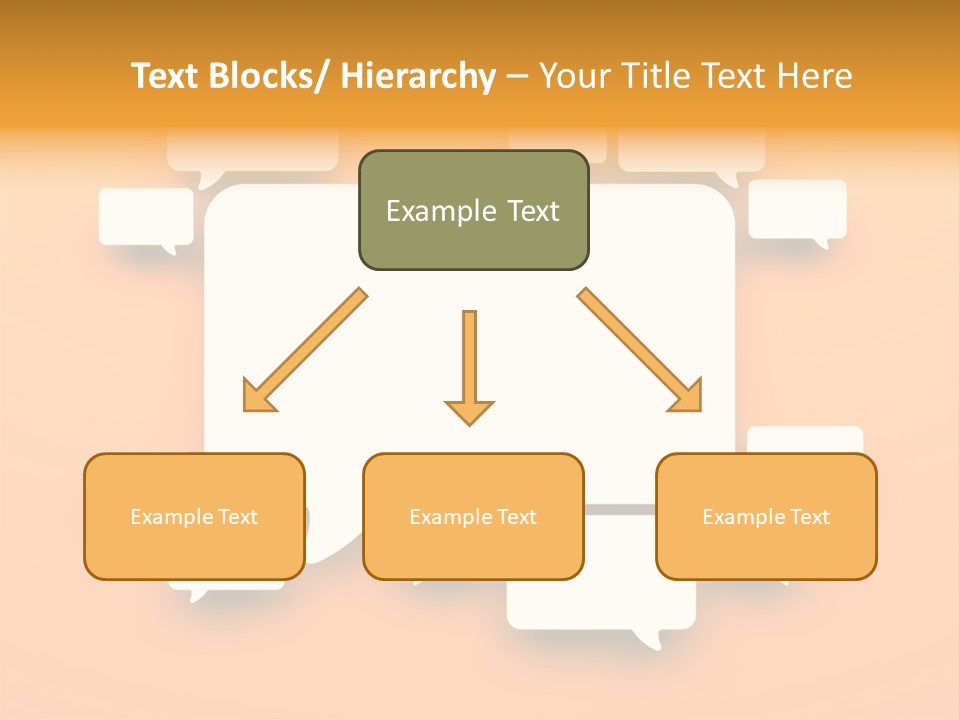 Text Blocks/ Hierarchy – Your Title Text Here

Example Text

Example Text

Example Text

Example Text